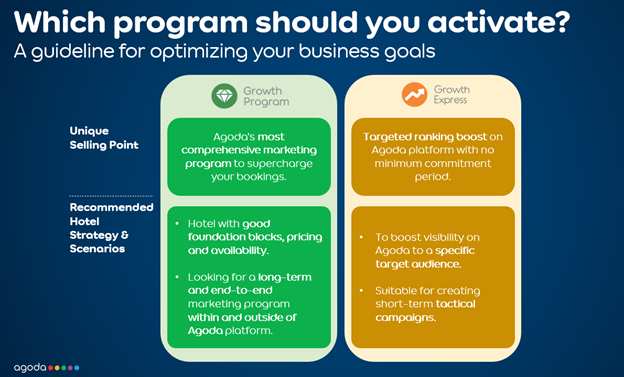 Which program should you activate?
A guideline for optimizing your business goals

Growth Program

Growth Express

Unique Selling Point

Agoda's most comprehensive marketing program to supercharge your bookings.

Targeted ranking boost on Agoda platform with no minimum commitment period.

Recommended Hotel Strategy & Scenarios

• Hotel with good foundation blocks, pricing and availability.

• Looking for a long-term and end-to-end marketing program within and outside of Agoda platform.

• To boost visibility on Agoda to a specific target audience.

• Suitable for creating short-term tactical campaigns.

agoda